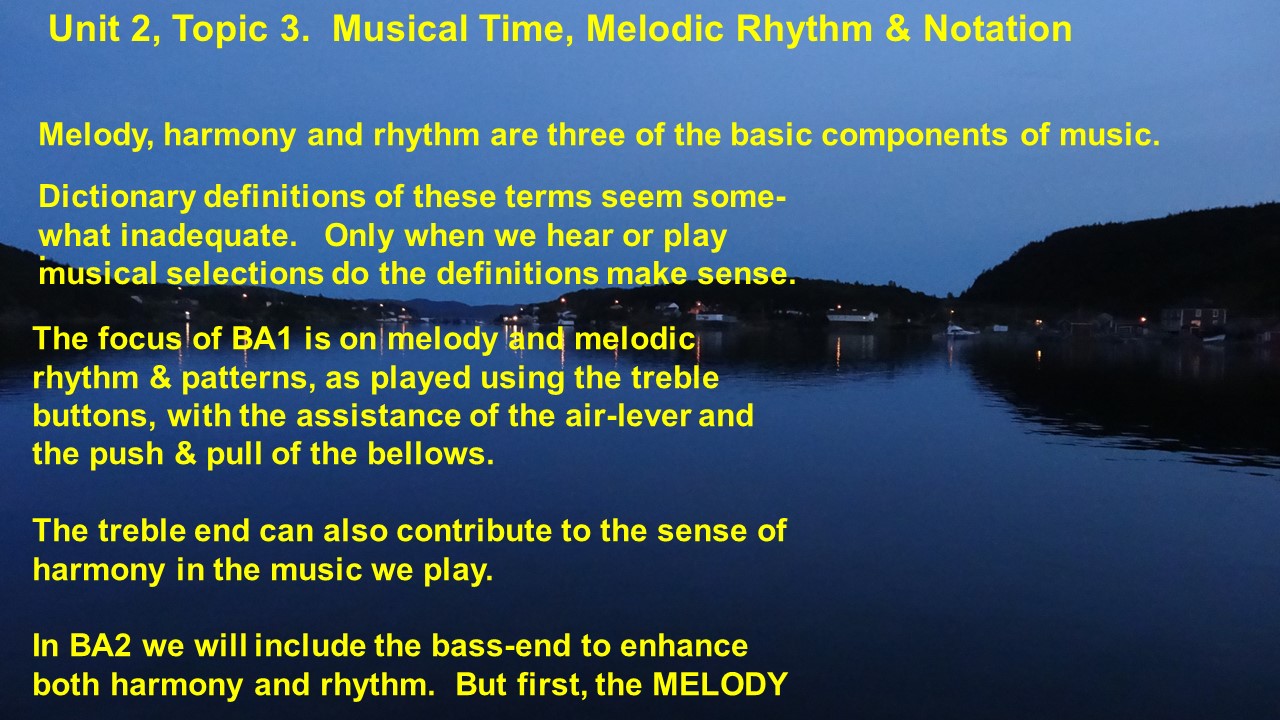 Unit 2, Topic 3. Musical Time, Melodic Rhythm & Notation

Melody, harmony and rhythm are three of the basic components of music.

Dictionary definitions of these terms seem somewhat inadequate. Only when we hear or play musical selections do the definitions make sense.

The focus of BA1 is on melody and melodic rhythm & patterns, as played using the treble buttons, with the assistance of the air-lever and the push & pull of the bellows.

The treble end can also contribute to the sense of harmony in the music we play.

In BA2 we will include the bass-end to enhance both harmony and rhythm. But first, the MELODY